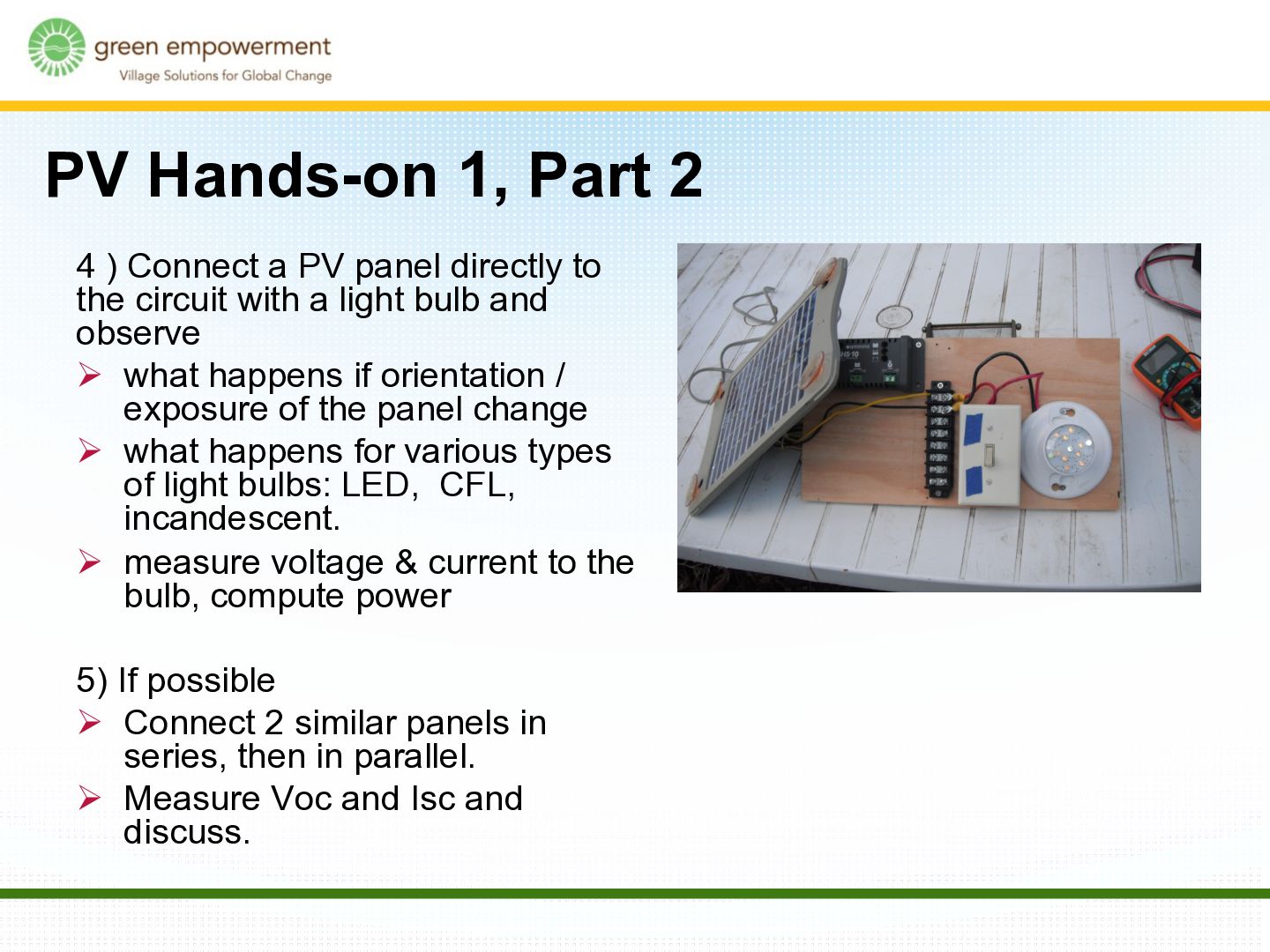 green empowerment
Village Solutions for Global Change

PV Hands-on 1, Part 2

4 ) Connect a PV panel directly to the circuit with a light bulb and observe

➢ what happens if orientation / exposure of the panel change
➢ what happens for various types of light bulbs: LED, CFL, incandescent.
➢ measure voltage & current to the bulb, compute power

5) If possible

➢ Connect 2 similar panels in series, then in parallel.
➢ Measure Voc and Isc and discuss.